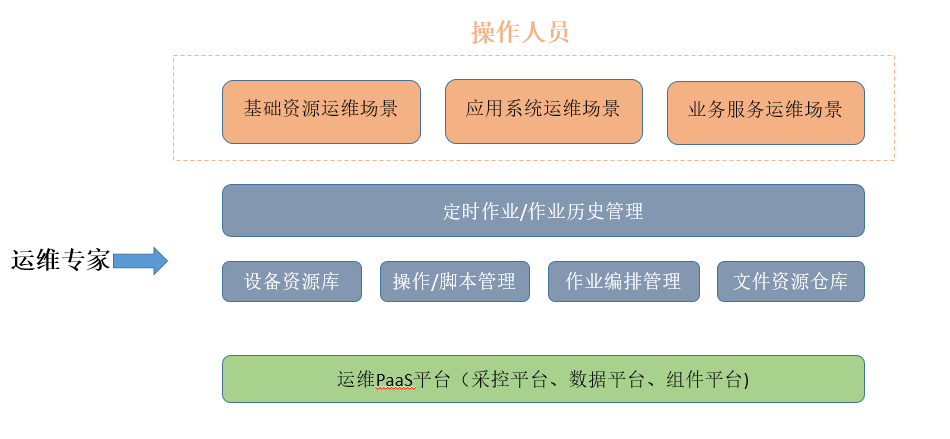 操作人员

基础资源运维场景

应用系统运维场景

业务服务运维场景

定时作业/作业历史管理

运维专家

设备资源库

操作/脚本管理

作业编排管理

文件资源仓库

运维PaaS平台（采控平台、数据平台、组件平台)